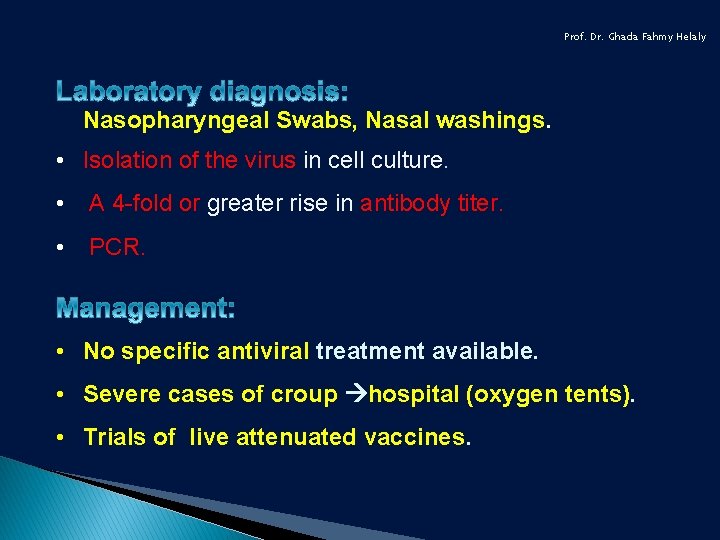 Prof. Dr. Ghada Fahmy Helaly

Laboratory diagnosis:

Nasopharyngeal Swabs, Nasal washings.

• Isolation of the virus in cell culture.

• A 4-fold or greater rise in antibody titer.

• PCR.

Management:

• No specific antiviral treatment available.

• Severe cases of croup →hospital (oxygen tents).

• Trials of live attenuated vaccines.